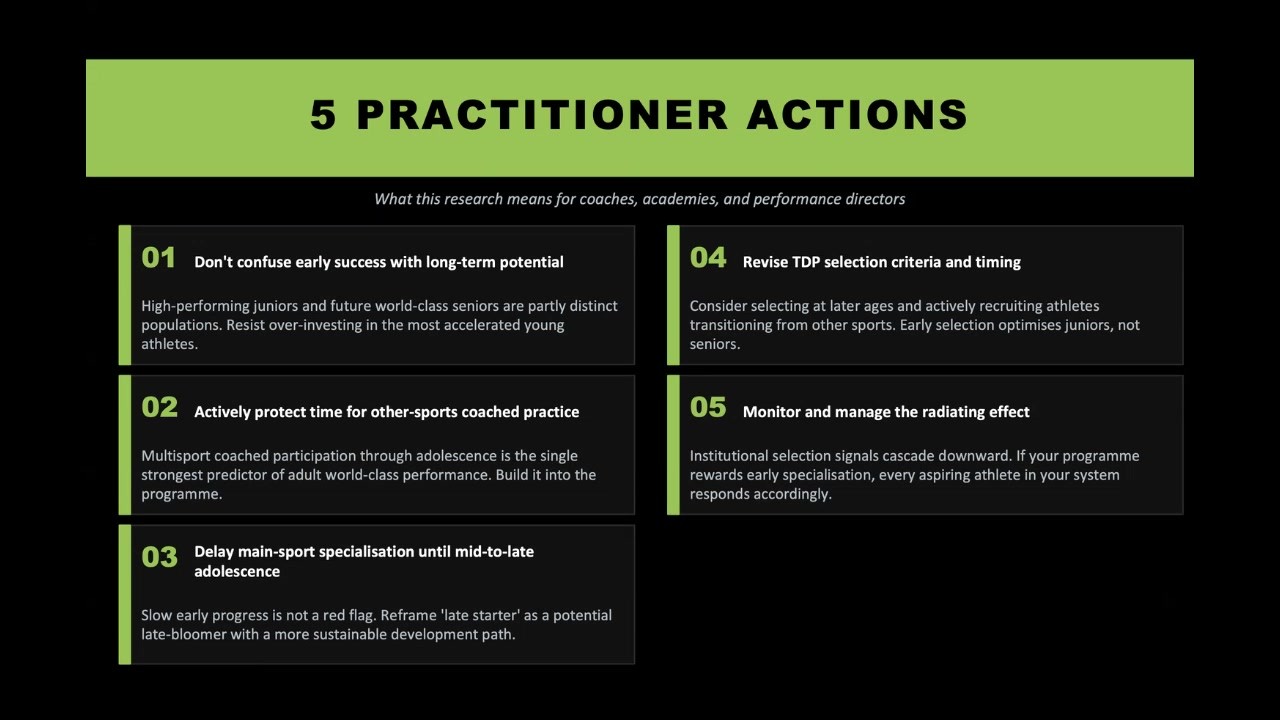 5 PRACTITIONER ACTIONS

What this research means for coaches, academies, and performance directors

01 Don't confuse early success with long-term potential

High-performing juniors and future world-class seniors are partly distinct populations. Resist over-investing in the most accelerated young athletes.

02 Actively protect time for other-sports coached practice

Multisport coached participation through adolescence is the single strongest predictor of adult world-class performance. Build it into the programme.

03 Delay main-sport specialisation until mid-to-late adolescence

Slow early progress is not a red flag. Reframe 'late starter' as a potential late-bloomer with a more sustainable development path.

04 Revise TDP selection criteria and timing

Consider selecting at later ages and actively recruiting athletes transitioning from other sports. Early selection optimises juniors, not seniors.

05 Monitor and manage the radiating effect

Institutional selection signals cascade downward. If your programme rewards early specialisation, every aspiring athlete in your system responds accordingly.